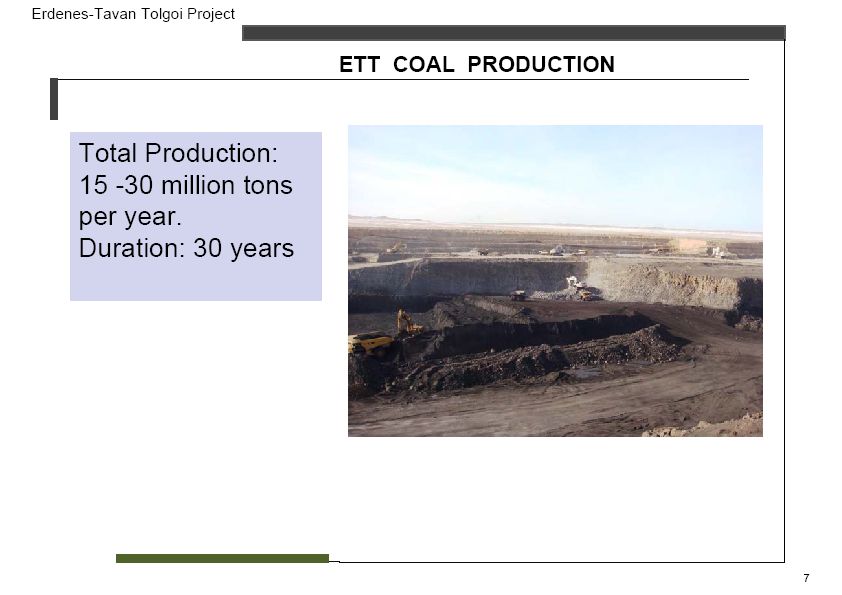 Erdenes-Tavan Tolgoi Project

ETT COAL PRODUCTION

Total Production:
15 -30 million tons per year.
Duration: 30 years

7